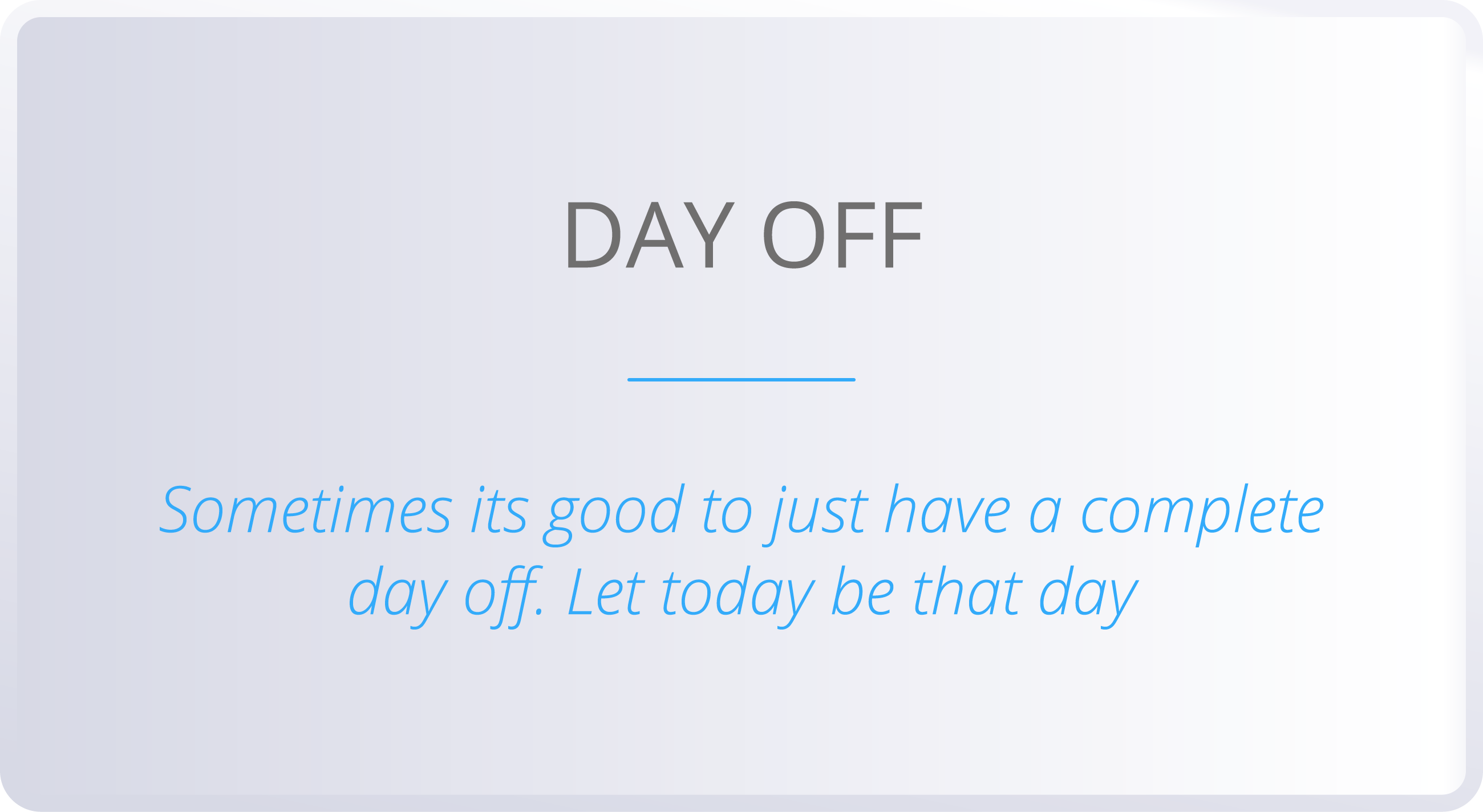 DAY OFF

Sometimes its good to just have a complete day off. Let today be that day